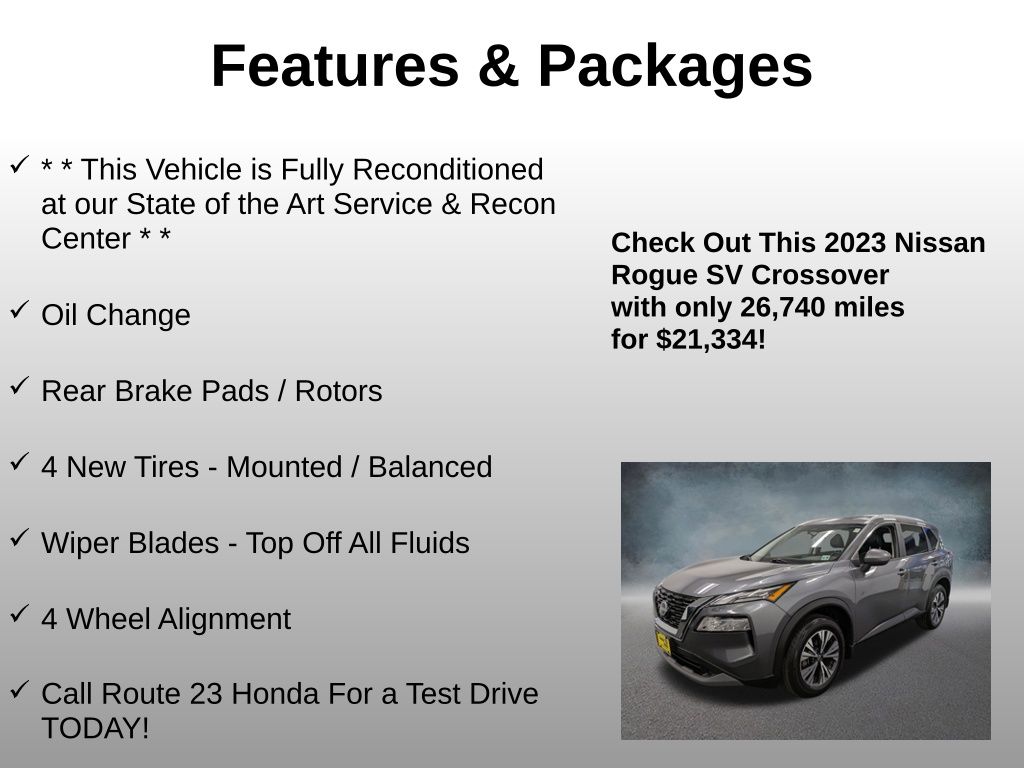 Features & Packages

✓ * * This Vehicle is Fully Reconditioned at our State of the Art Service & Recon Center * *

✓ Oil Change

✓ Rear Brake Pads / Rotors

✓ 4 New Tires - Mounted / Balanced

✓ Wiper Blades - Top Off All Fluids

✓ 4 Wheel Alignment

✓ Call Route 23 Honda For a Test Drive TODAY!

Check Out This 2023 Nissan Rogue SV Crossover with only 26,740 miles for $21,334!